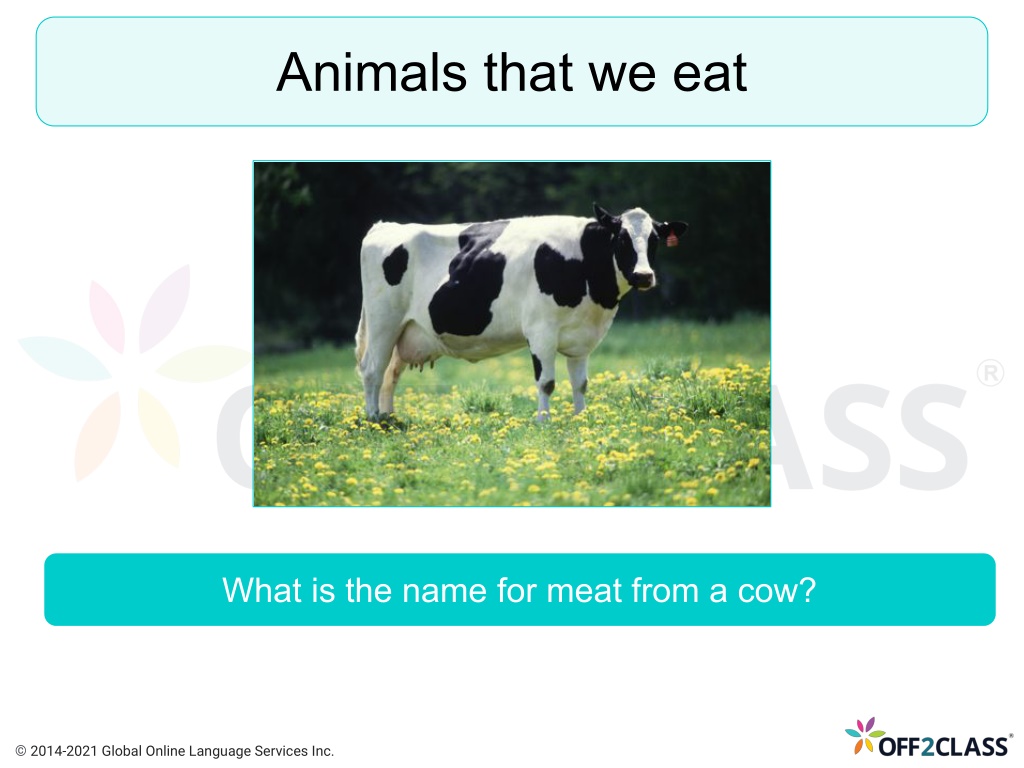 Animals that we eat

What is the name for meat from a cow?

© 2014-2021 Global Online Language Services Inc.

OFF2CLASS®